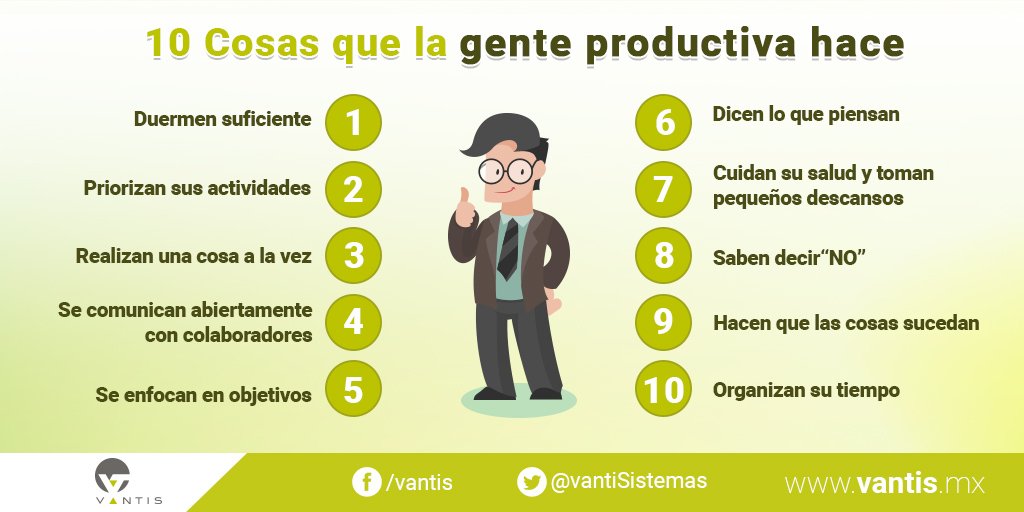 10 Cosas que la gente productiva hace

Duermen suficiente 1

Priorizan sus actividades 2

Realizan una cosa a la vez 3

Se comunican abiertamente con colaboradores 4

Se enfocan en objetivos 5

6 Dicen lo que piensan

7 Cuidan su salud y toman pequeños descansos

8 Saben decir“NO”

9 Hacen que las cosas sucedan

10 Organizan su tiempo

VANTIS

/vantis

@vantiSistemas

www.vantis.mx